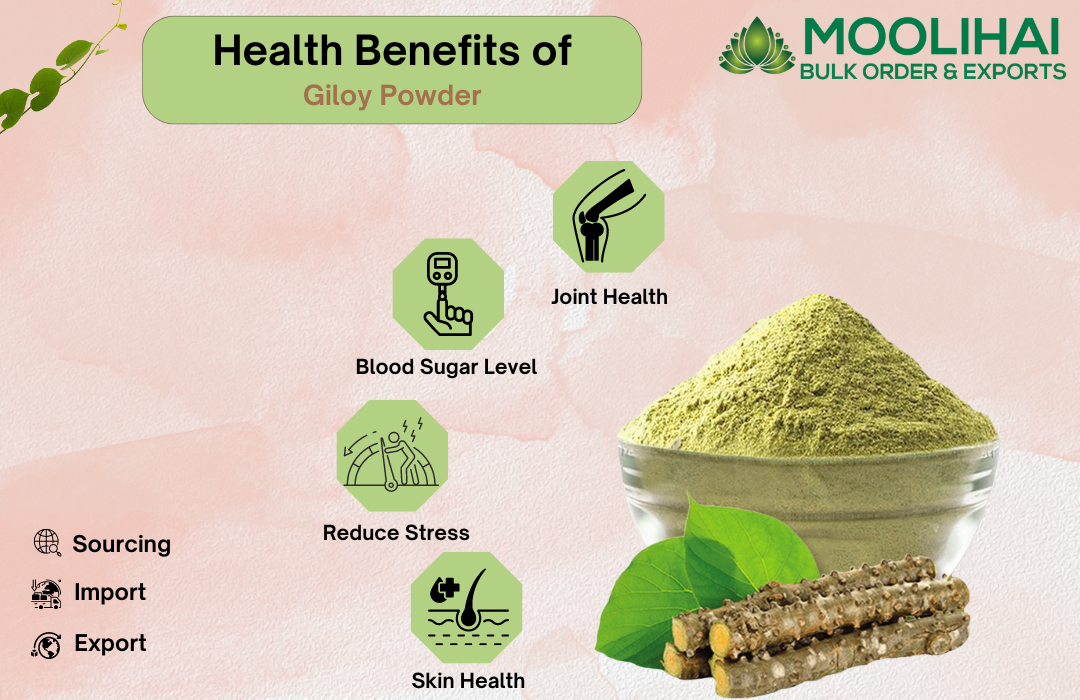 Health Benefits of
Giloy Powder

MOOLIHAI
BULK ORDER & EXPORTS

Joint Health

Blood Sugar Level

Reduce Stress

Skin Health

Sourcing

Import

Export